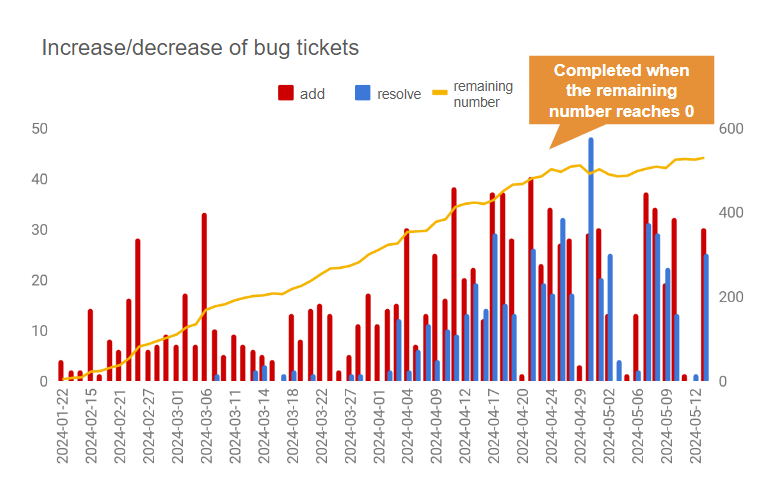 Increase/decrease of bug tickets

add
resolve
remaining number

Completed when the remaining number reaches 0

50
40
30
20
10
0

600
400
200
0

2024-01-22
2024-02-15
2024-02-21
2024-02-27
2024-03-01
2024-03-06
2024-03-11
2024-03-14
2024-03-18
2024-03-22
2024-03-27
2024-04-01
2024-04-04
2024-04-09
2024-04-12
2024-04-17
2024-04-20
2024-04-24
2024-04-29
2024-05-02
2024-05-06
2024-05-09
2024-05-12